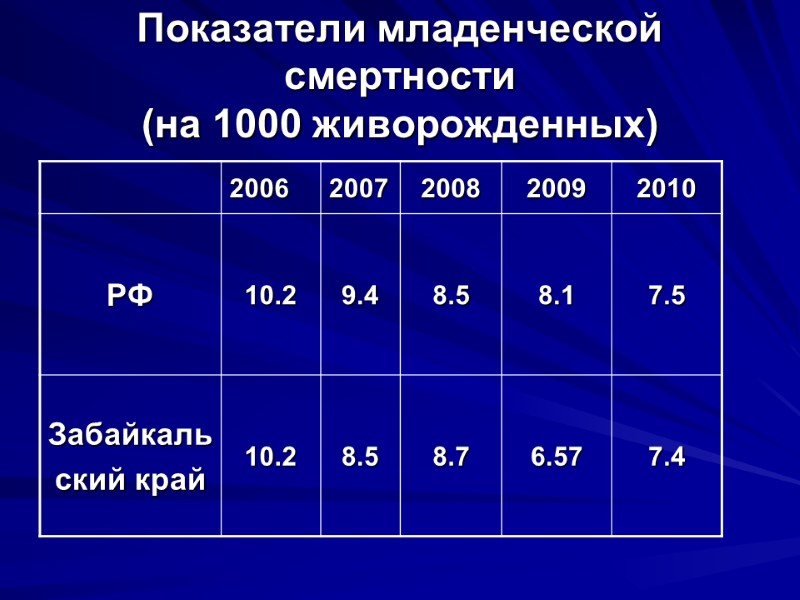 Показатели младенческой смертности
(на 1000 живорожденных)

| | 2006 | 2007 | 2008 | 2009 | 2010 |
|---|---|---|---|---|---|
| РФ | 10.2 | 9.4 | 8.5 | 8.1 | 7.5 |
| Забайкальский край | 10.2 | 8.5 | 8.7 | 6.57 | 7.4 |